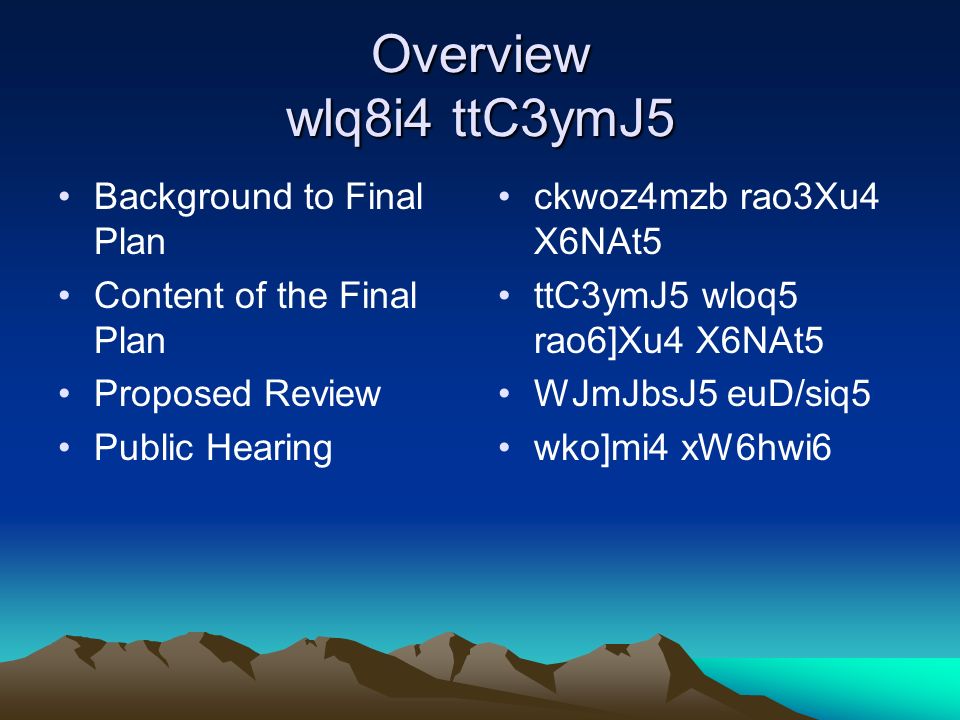 Overview
wlq8i4 ttC3ymJ5

• Background to Final Plan
• Content of the Final Plan
• Proposed Review
• Public Hearing

• ckwoz4mzb rao3Xu4 X6NAt5
• ttC3ymJ5 wloq5 rao6]Xu4 X6NAt5
• WJmJbsJ5 euD/siq5
• wko]mi4 xW6hwi6